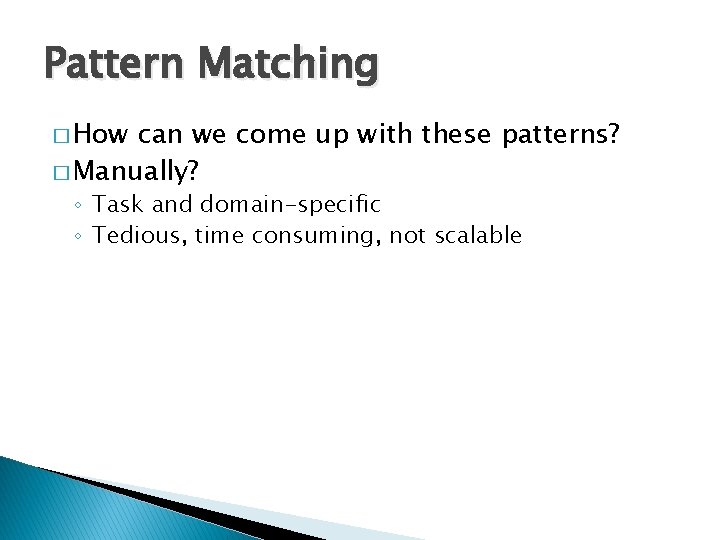 Pattern Matching

□ How can we come up with these patterns?

□ Manually?

◦ Task and domain-specific
◦ Tedious, time consuming, not scalable